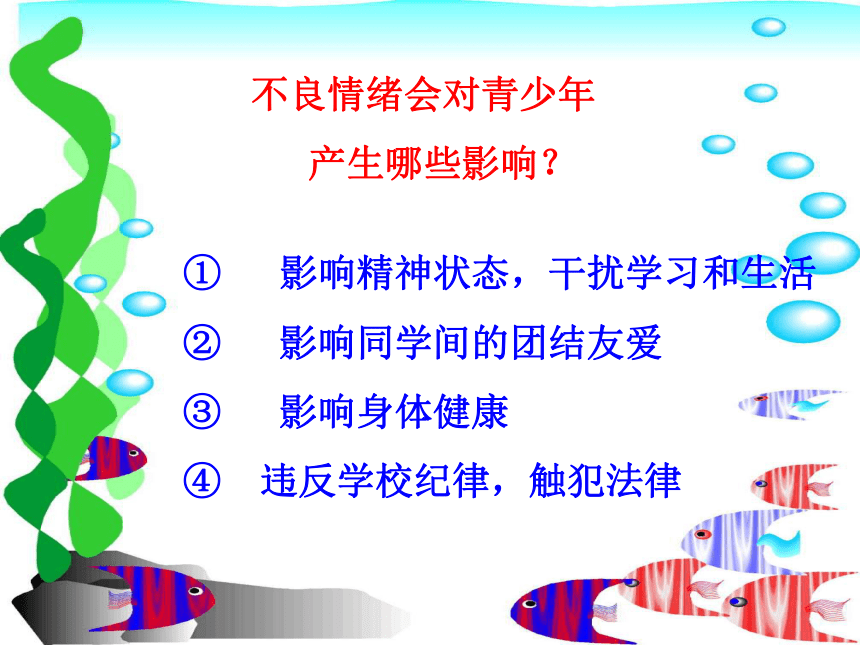 不良情绪会对青少年
产生哪些影响？

① 影响精神状态，干扰学习和生活
② 影响同学间的团结友爱
③ 影响身体健康
④ 违反学校纪律，触犯法律